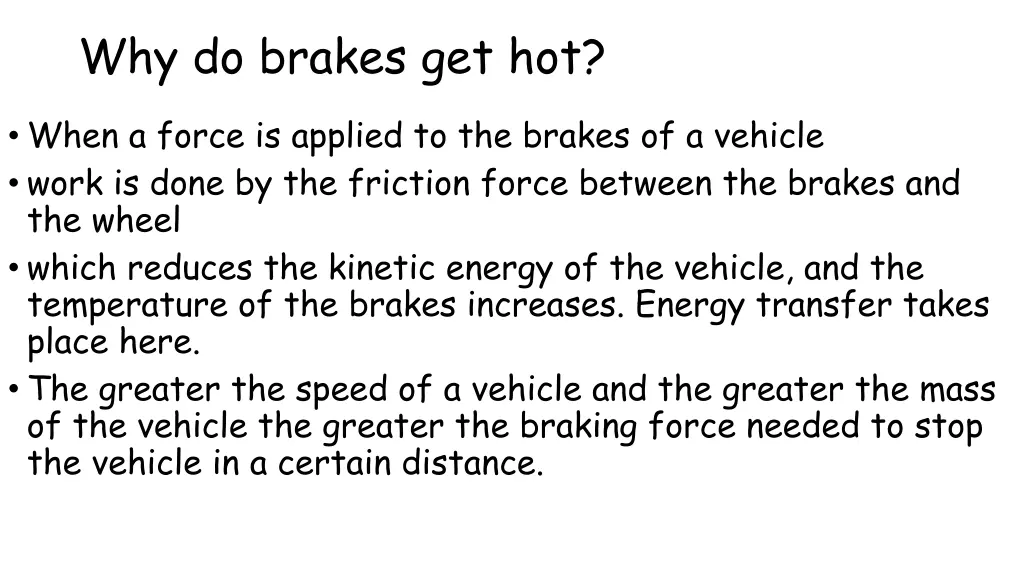 Why do brakes get hot?

• When a force is applied to the brakes of a vehicle
• work is done by the friction force between the brakes and the wheel
• which reduces the kinetic energy of the vehicle, and the temperature of the brakes increases. Energy transfer takes place here.
• The greater the speed of a vehicle and the greater the mass of the vehicle the greater the braking force needed to stop the vehicle in a certain distance.